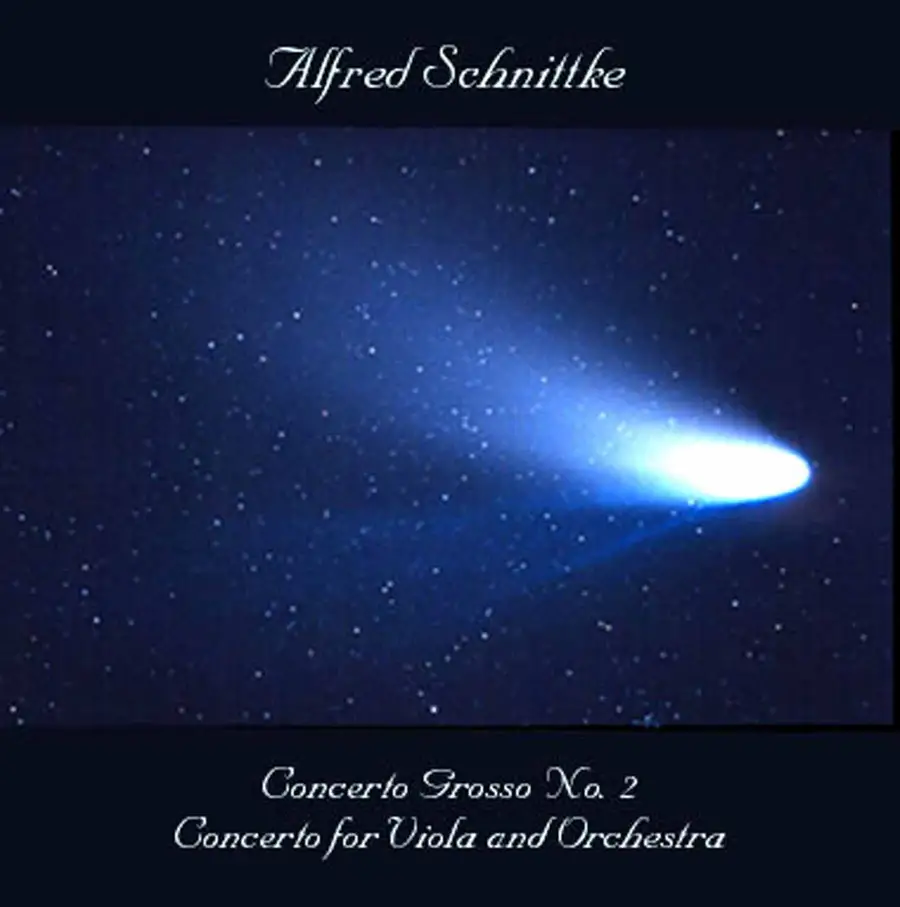 Alfred Schnittke

Concerto Grosso No. 2
Concerto for Viola and Orchestra